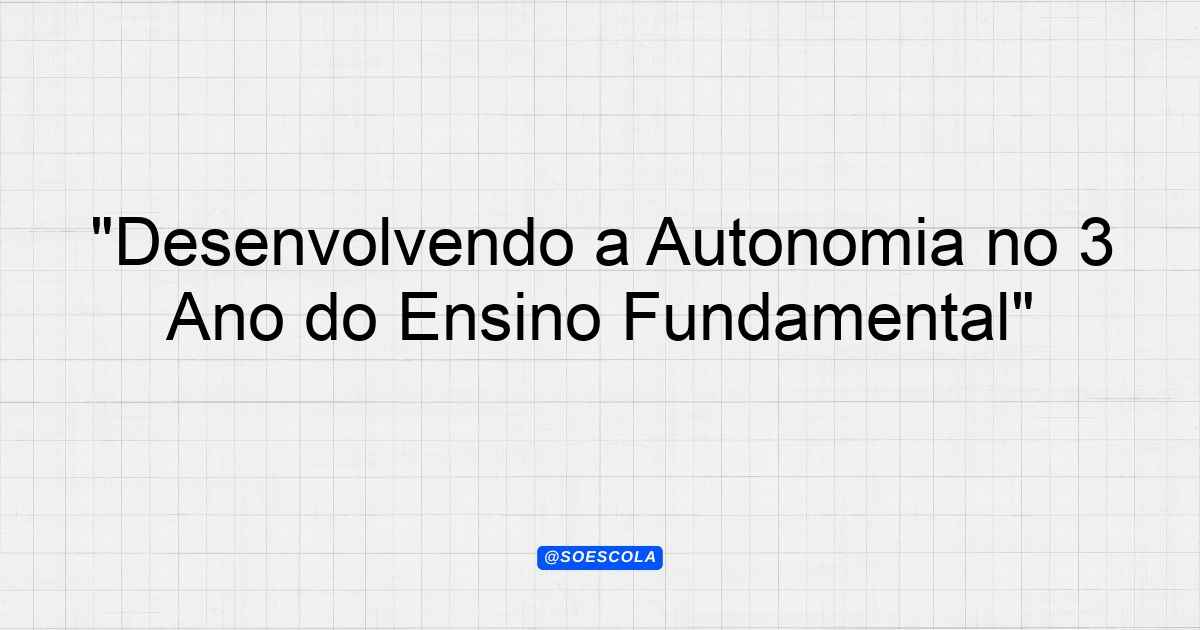 "Desenvolvendo a Autonomia no 3 Ano do Ensino Fundamental"

@SOESCOLA